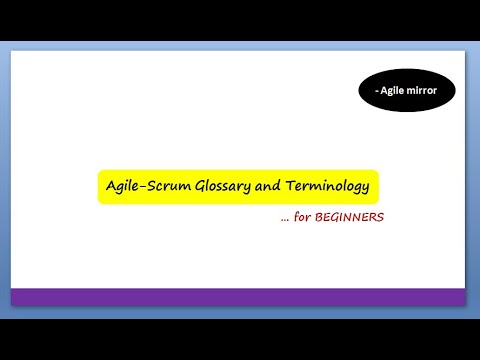 - Agile mirror

Agile-Scrum Glossary and Terminology

... for BEGINNERS